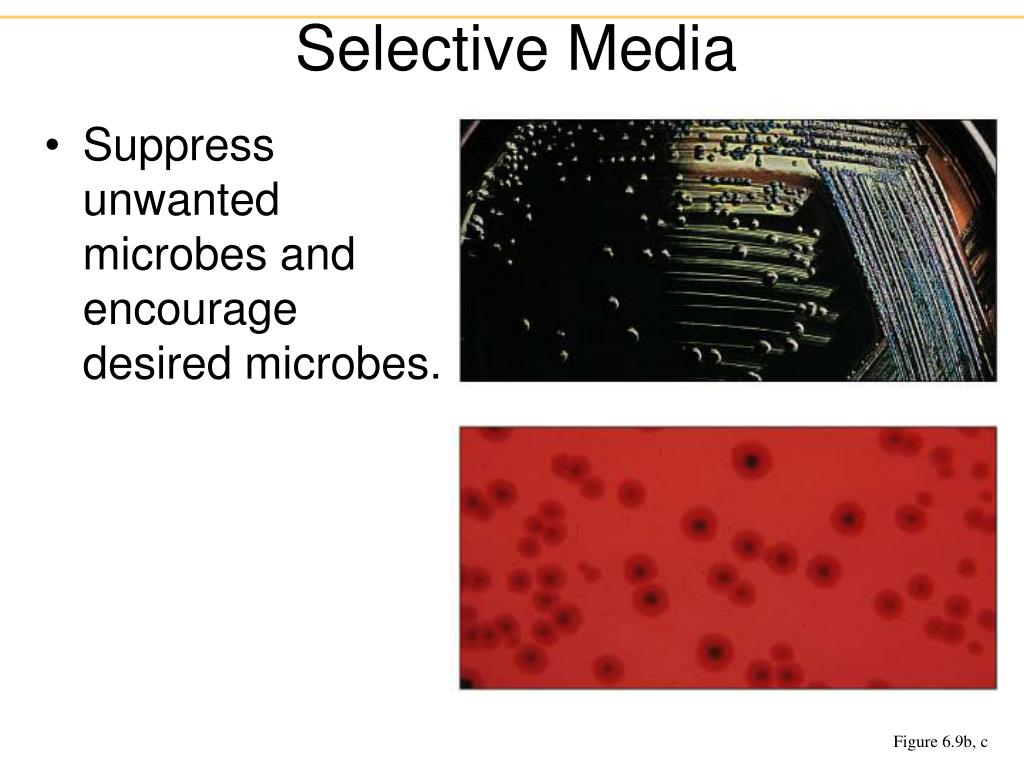 Selective Media

• Suppress unwanted microbes and encourage desired microbes.

Figure 6.9b, c